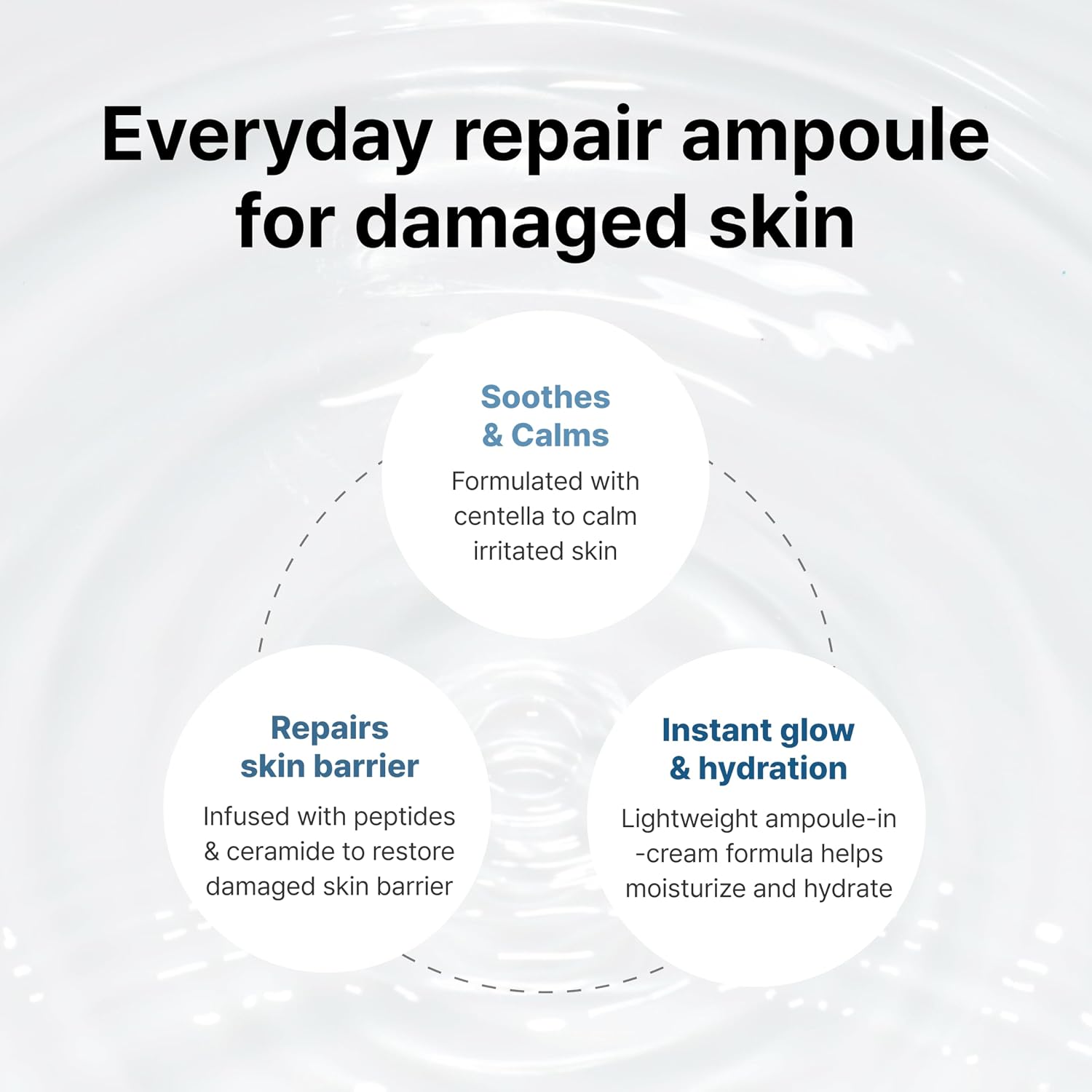 Everyday repair ampoule for damaged skin

Soothes & Calms

Formulated with centella to calm irritated skin

Repairs skin barrier

Infused with peptides & ceramide to restore damaged skin barrier

Instant glow & hydration

Lightweight ampoule-in -cream formula helps moisturize and hydrate